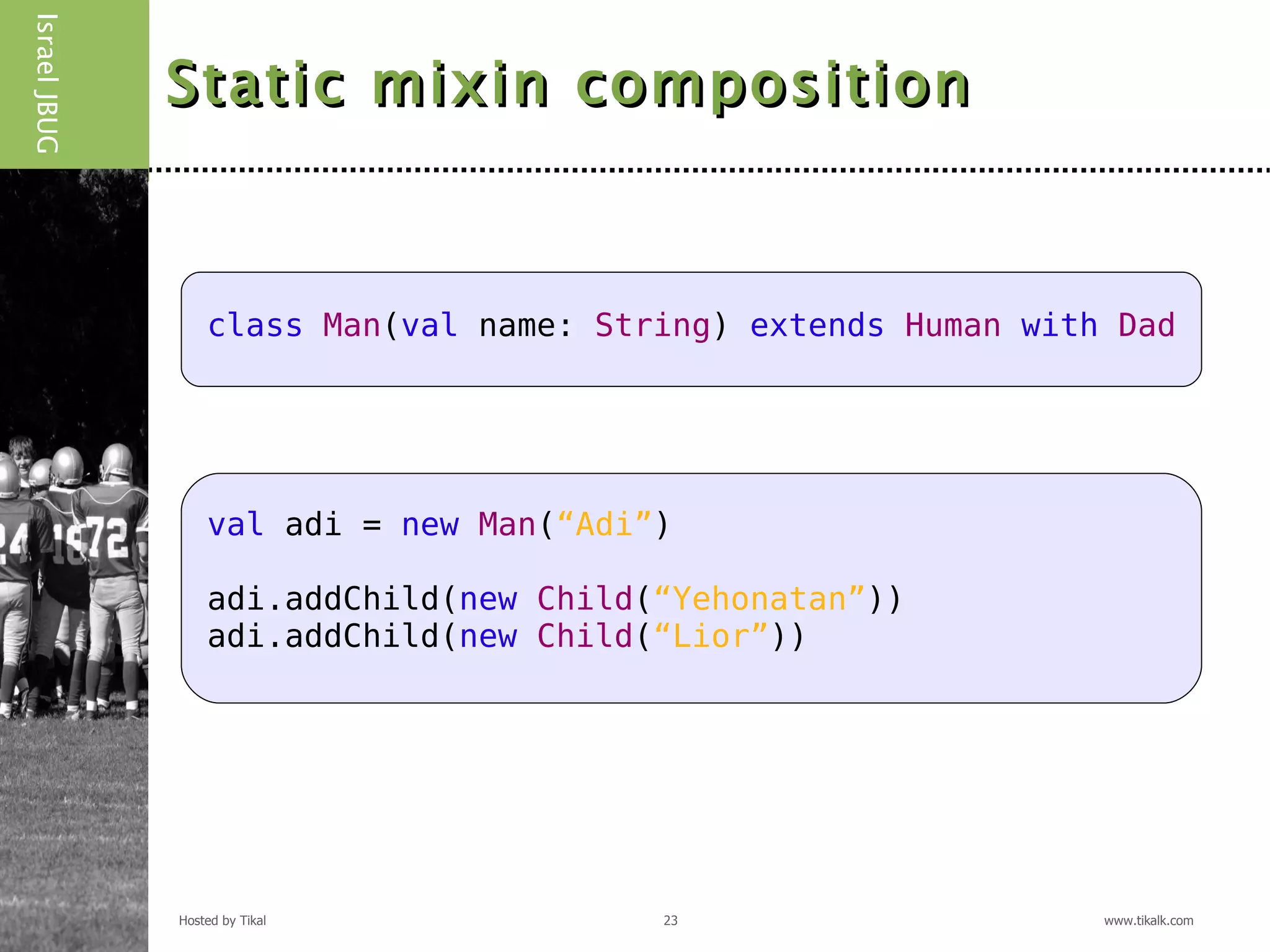 Israel JBUG

Static mixin composition

class Man(val name: String) extends Human with Dad

val adi = new Man(“Adi”)

adi.addChild(new Child(“Yehonatan”))
adi.addChild(new Child(“Lior”))

Hosted by Tikal

23

www.tikalk.com